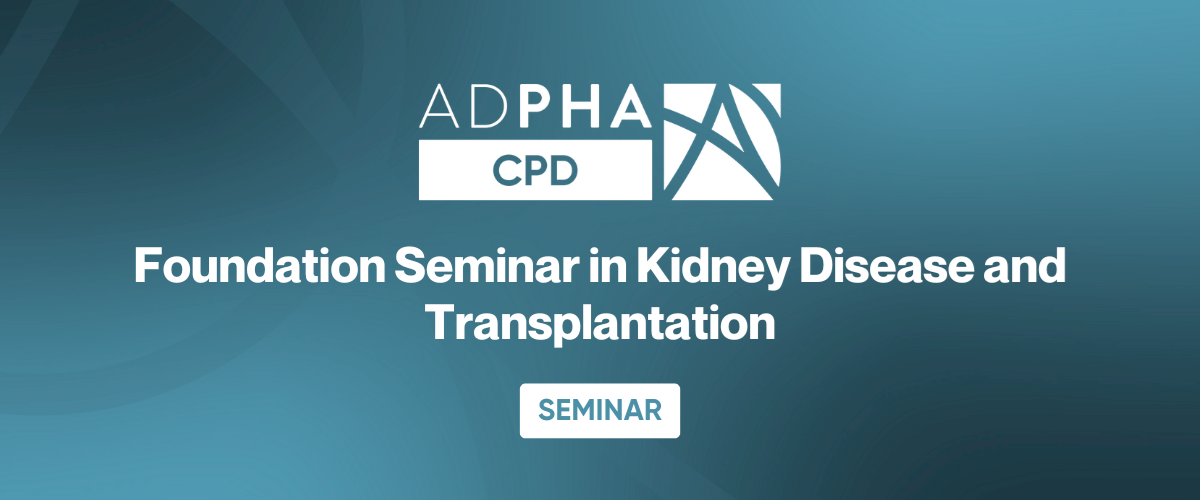 ADPHA
CPD

Foundation Seminar in Kidney Disease and Transplantation

SEMINAR